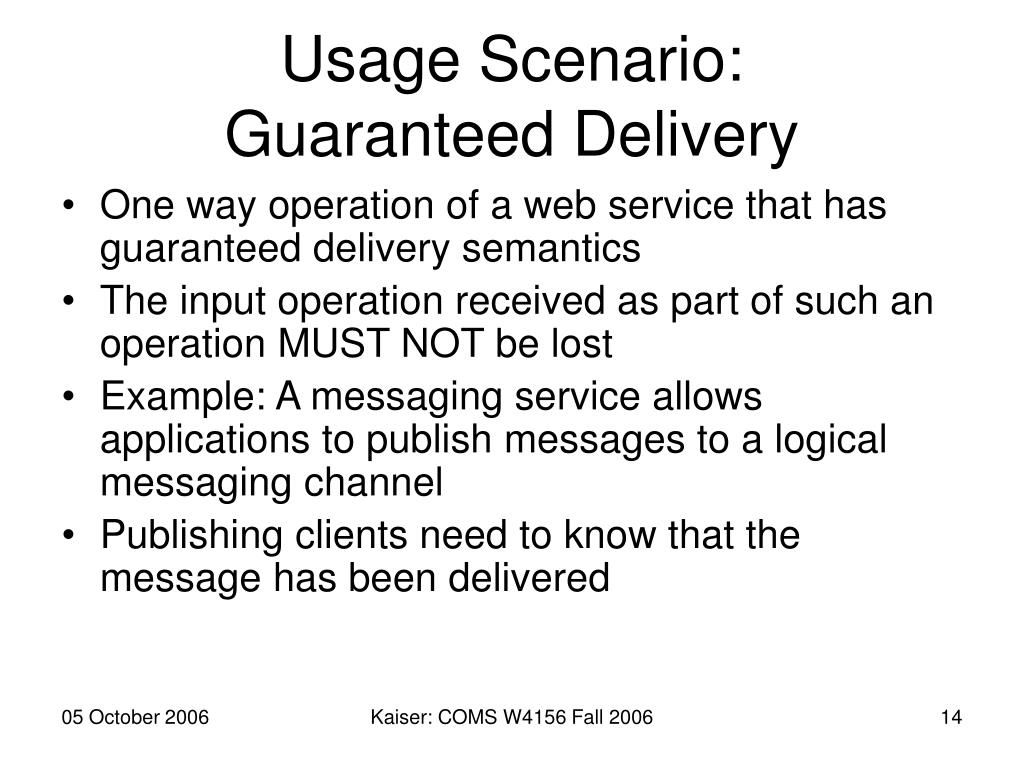 Usage Scenario:
Guaranteed Delivery

• One way operation of a web service that has guaranteed delivery semantics
• The input operation received as part of such an operation MUST NOT be lost
• Example: A messaging service allows applications to publish messages to a logical messaging channel
• Publishing clients need to know that the message has been delivered

05 October 2006
Kaiser: COMS W4156 Fall 2006
14